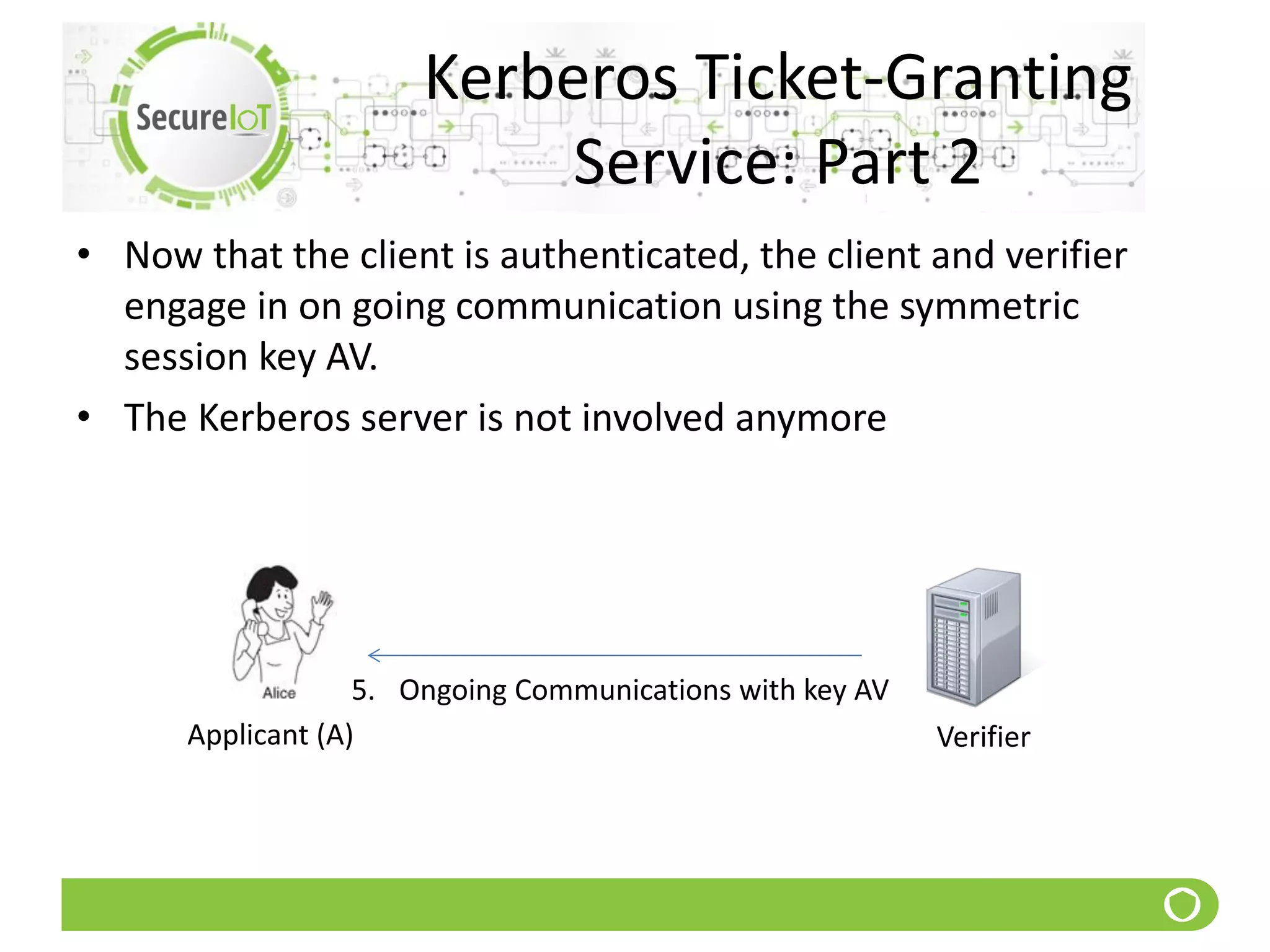 SecureIoT

Kerberos Ticket-Granting Service: Part 2

• Now that the client is authenticated, the client and verifier engage in on going communication using the symmetric session key AV.

• The Kerberos server is not involved anymore

Alice

Applicant (A)

5. Ongoing Communications with key AV

Verifier